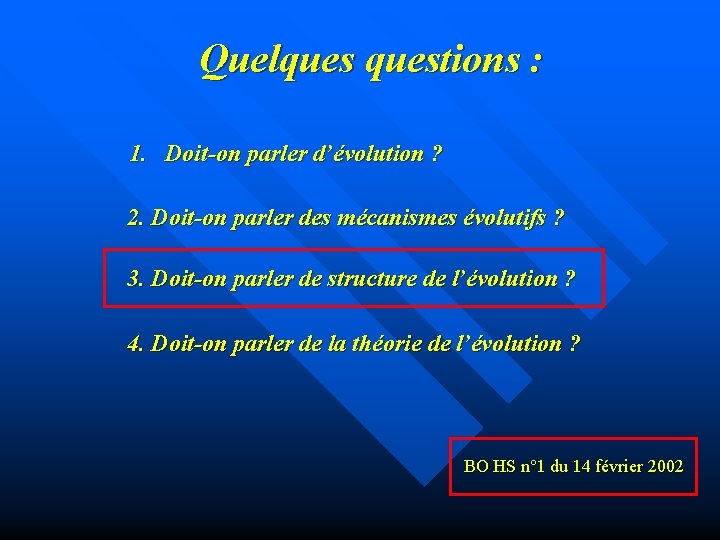 Quelques questions :

1. Doit-on parler d'évolution ?

2. Doit-on parler des mécanismes évolutifs ?

3. Doit-on parler de structure de l'évolution ?

4. Doit-on parler de la théorie de l'évolution ?

BO HS n°1 du 14 février 2002